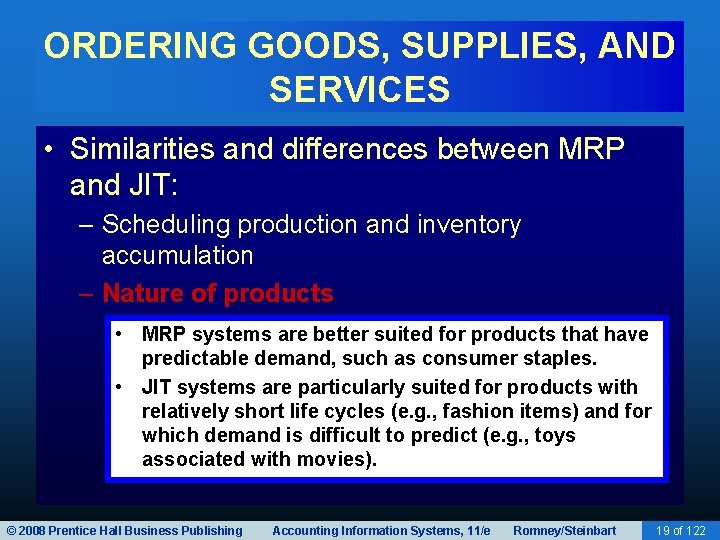 ORDERING GOODS, SUPPLIES, AND SERVICES

• Similarities and differences between MRP and JIT:
– Scheduling production and inventory accumulation
– Nature of products

• MRP systems are better suited for products that have predictable demand, such as consumer staples.
• JIT systems are particularly suited for products with relatively short life cycles (e.g., fashion items) and for which demand is difficult to predict (e.g., toys associated with movies).

© 2008 Prentice Hall Business Publishing Accounting Information Systems, 11/e Romney/Steinbart 19 of 122